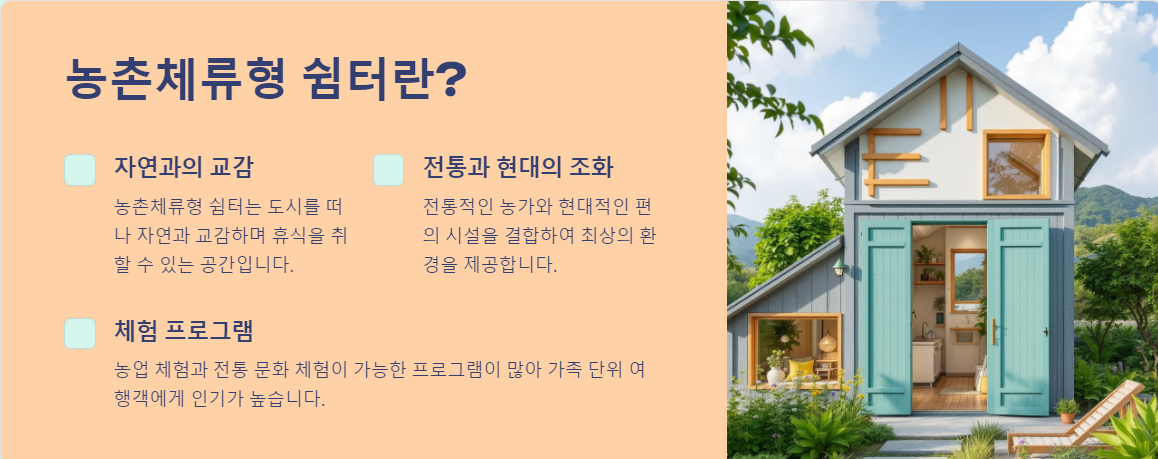 농촌체류형 쉼터란?

자연과의 교감

농촌체류형 쉼터는 도시를 떠나 자연과 교감하며 휴식을 취할 수 있는 공간입니다.

전통과 현대의 조화

전통적인 농가와 현대적인 편의 시설을 결합하여 최상의 환경을 제공합니다.

체험 프로그램

농업 체험과 전통 문화 체험이 가능한 프로그램이 많아 가족 단위 여행객에게 인기가 높습니다.